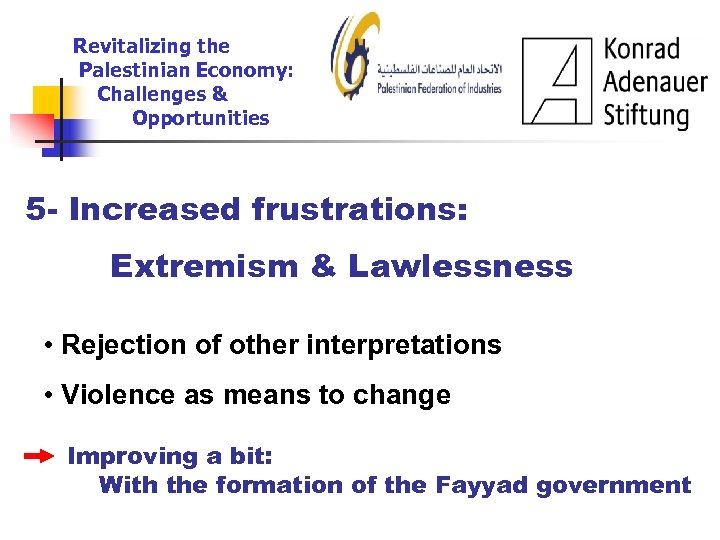 Revitalizing the Palestinian Economy: Challenges & Opportunities

الاتحاد العام للصناعات الفلسطينية
Palestinian Federation of Industries

Konrad Adenauer Stiftung

5- Increased frustrations:

Extremism & Lawlessness

• Rejection of other interpretations

• Violence as means to change

Improving a bit:
With the formation of the Fayyad government